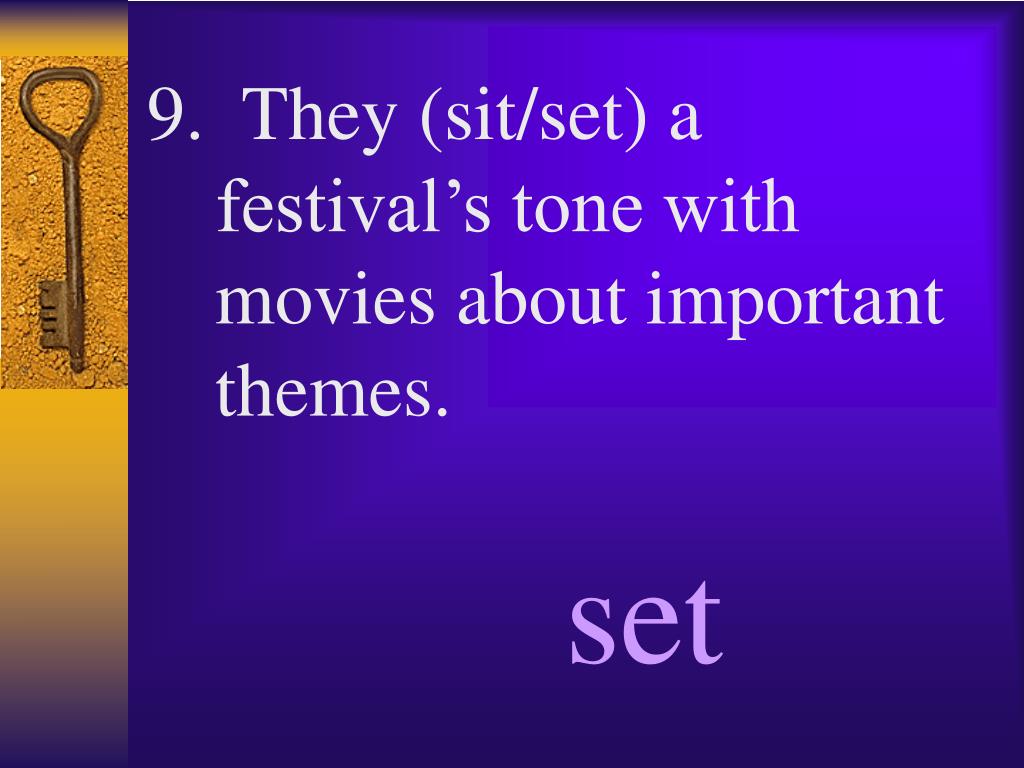 9. They (sit/set) a festival’s tone with movies about important themes.

set